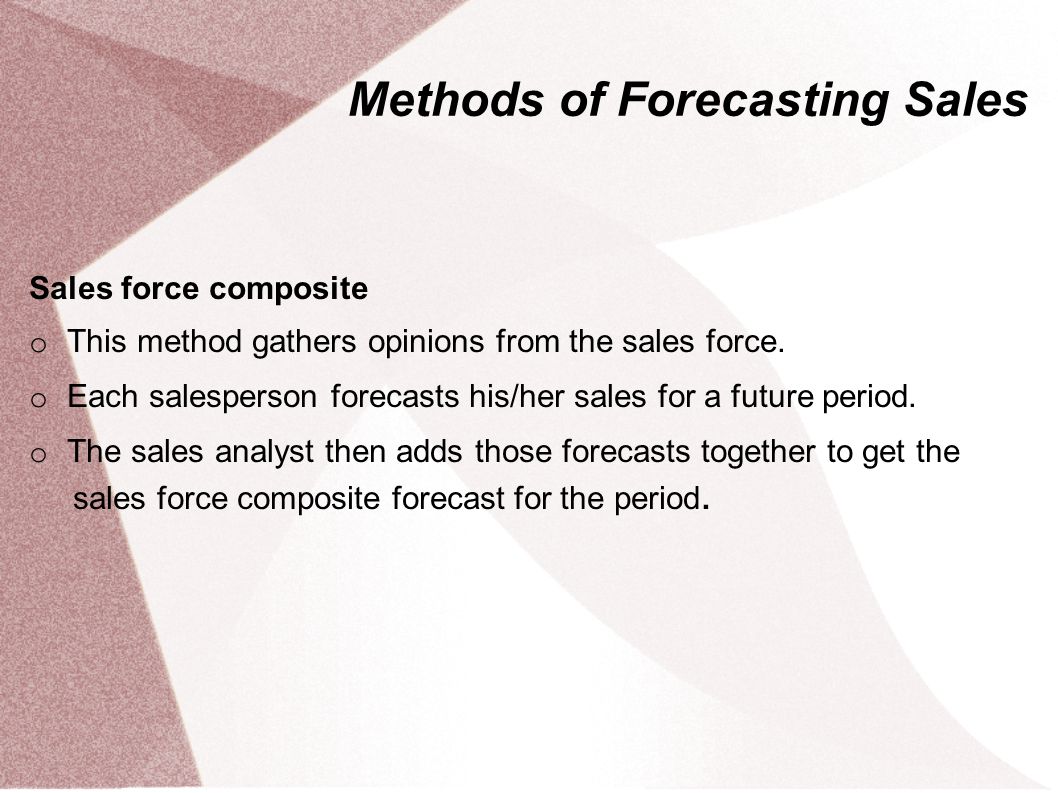 Methods of Forecasting Sales

Sales force composite

o This method gathers opinions from the sales force.

o Each salesperson forecasts his/her sales for a future period.

o The sales analyst then adds those forecasts together to get the sales force composite forecast for the period.